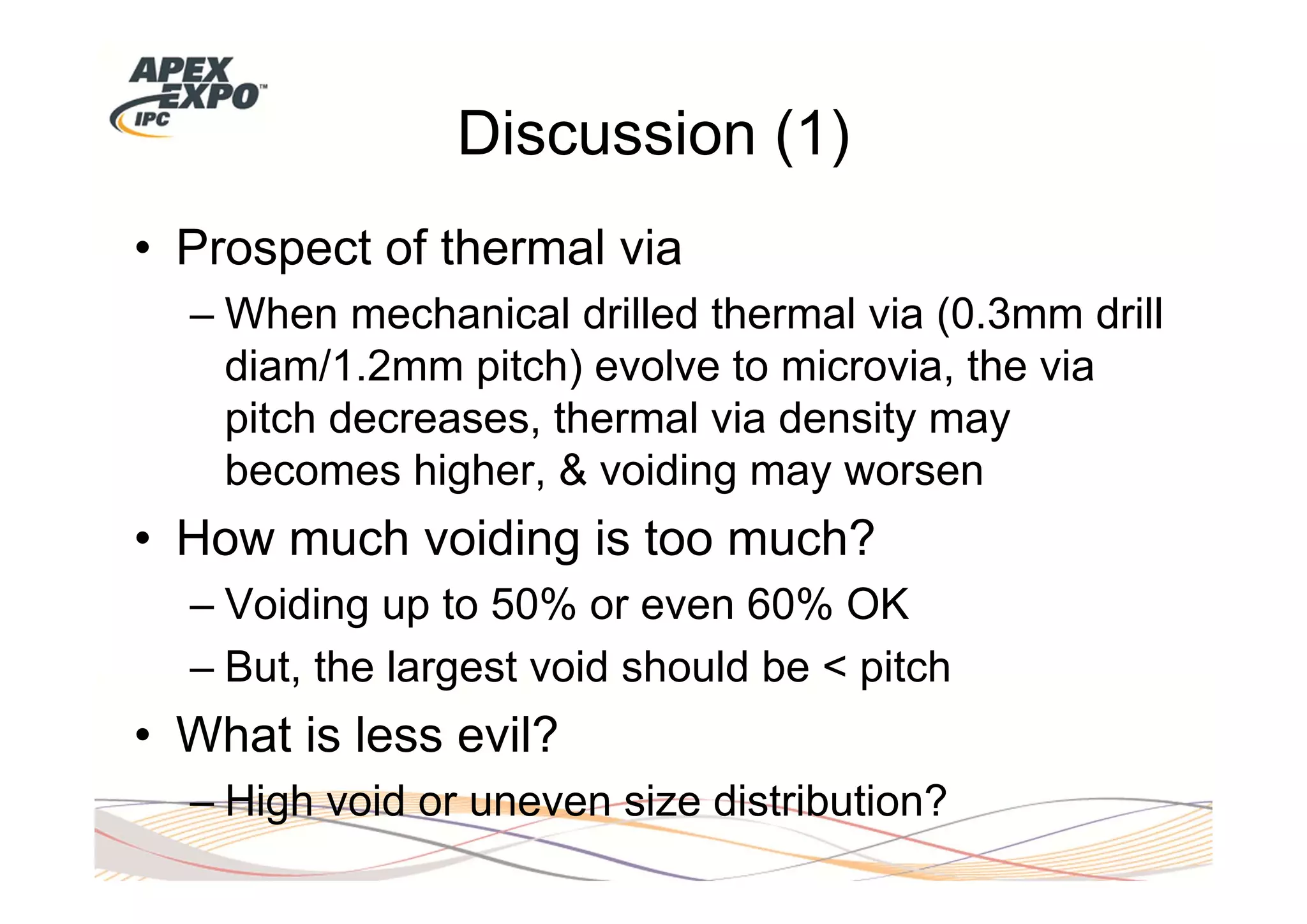 APEX EXPO™ IPC

Discussion (1)

• Prospect of thermal via
– When mechanical drilled thermal via (0.3mm drill diam/1.2mm pitch) evolve to microvia, the via pitch decreases, thermal via density may becomes higher, & voiding may worsen

• How much voiding is too much?
– Voiding up to 50% or even 60% OK
– But, the largest void should be < pitch

• What is less evil?
– High void or uneven size distribution?